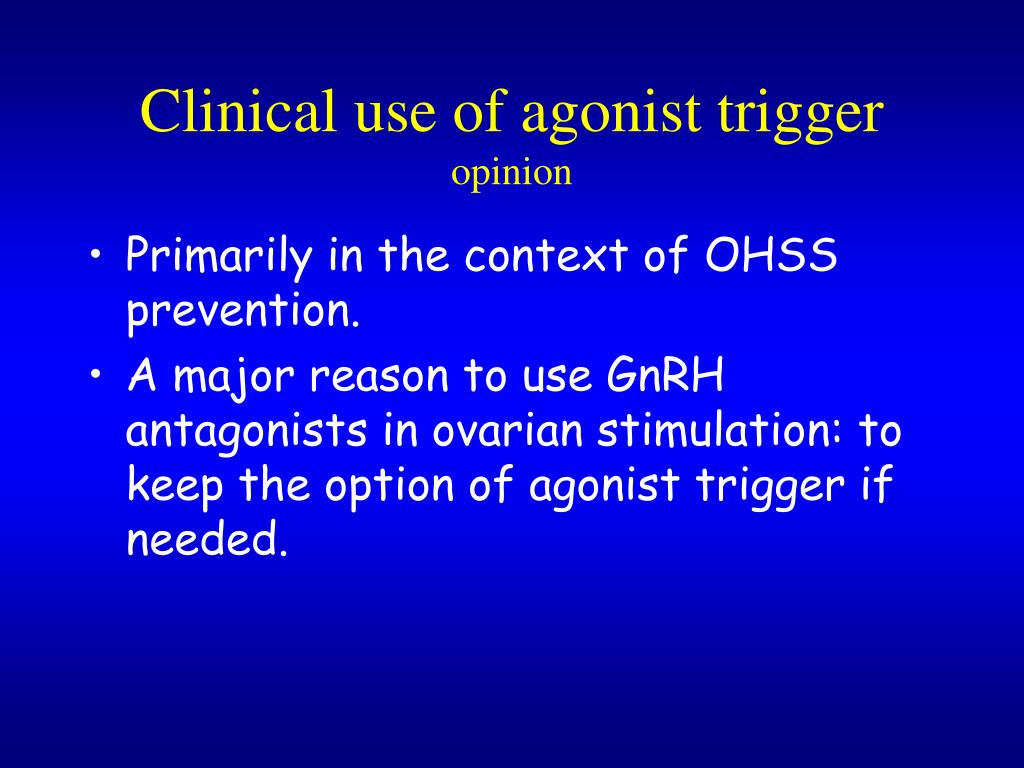 Clinical use of agonist trigger
opinion

• Primarily in the context of OHSS prevention.
• A major reason to use GnRH antagonists in ovarian stimulation: to keep the option of agonist trigger if needed.